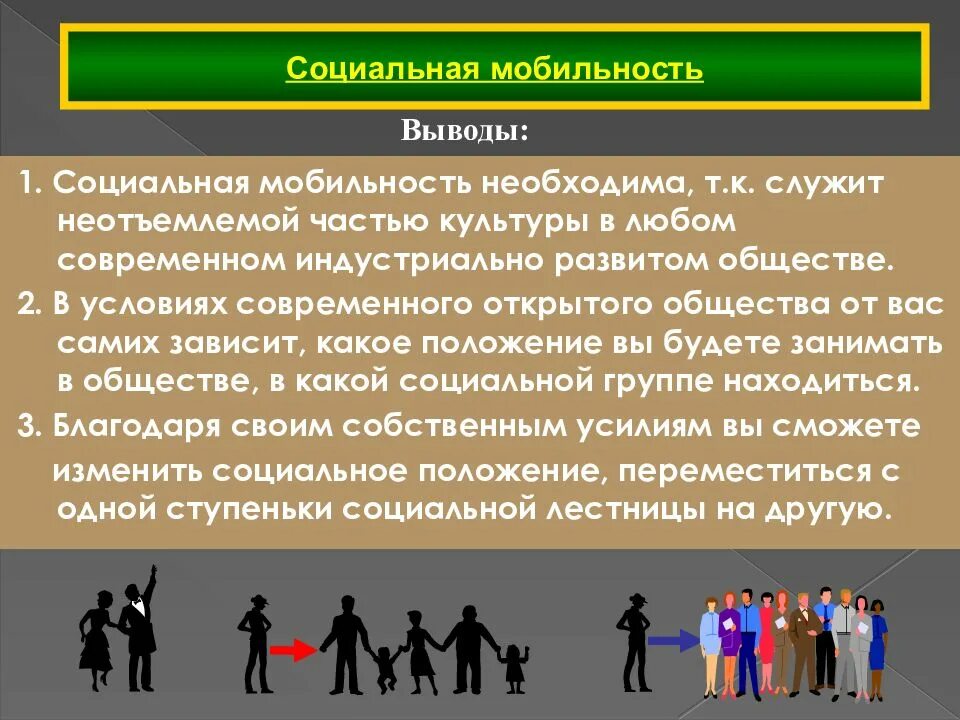 Социальная мобильность

Выводы:

1. Социальная мобильность необходима, т.к. служит неотъемлемой частью культуры в любом современном индустриально развитом обществе.

2. В условиях современного открытого общества от вас самих зависит, какое положение вы будете занимать в обществе, в какой социальной группе находиться.

3. Благодаря своим собственным усилиям вы сможете изменить социальное положение, переместиться с одной ступеньки социальной лестницы на другую.